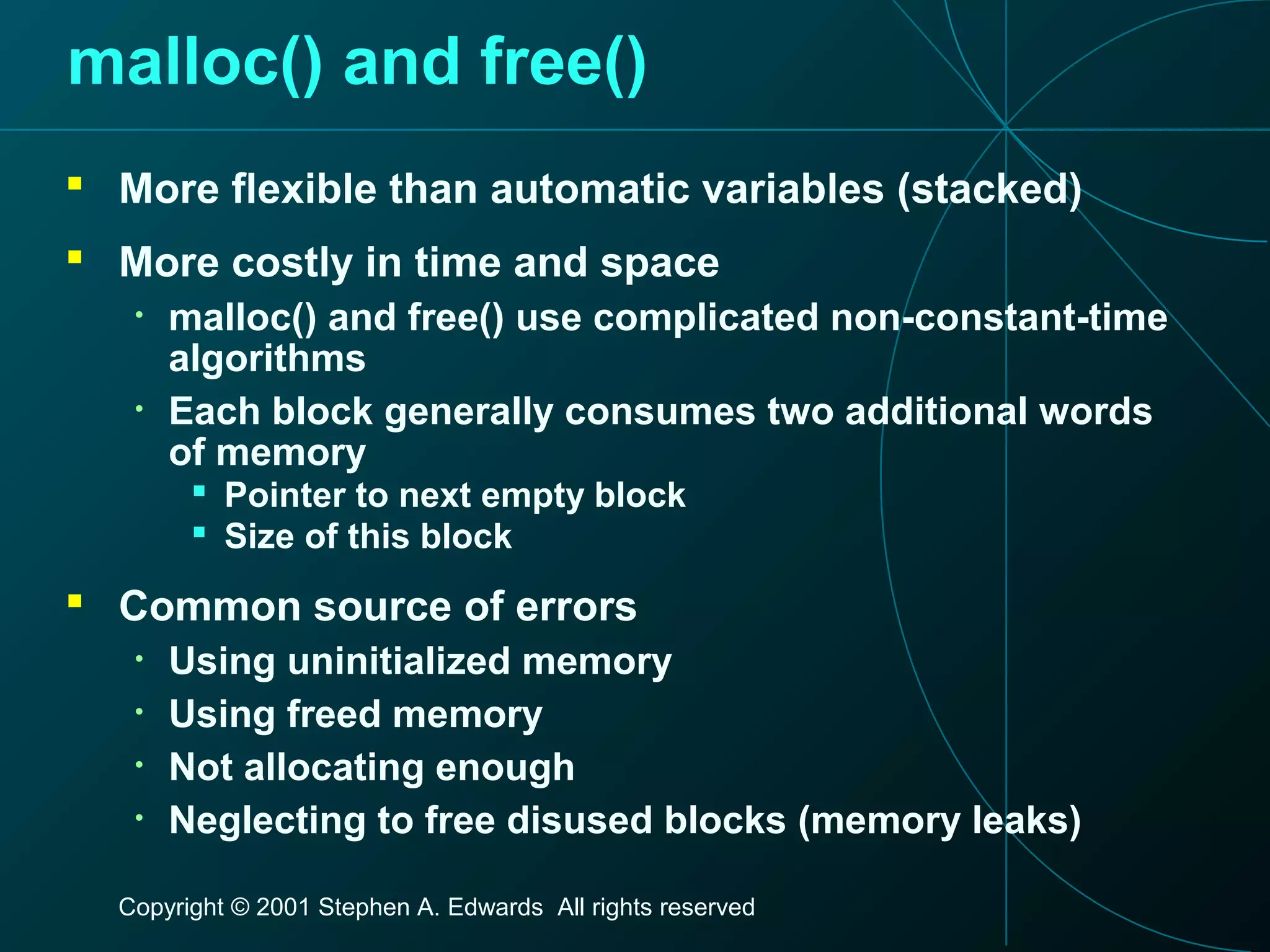 malloc() and free()

- More flexible than automatic variables (stacked)
- More costly in time and space
  - malloc() and free() use complicated non-constant-time algorithms
  - Each block generally consumes two additional words of memory
    - Pointer to next empty block
    - Size of this block
- Common source of errors
  - Using uninitialized memory
  - Using freed memory
  - Not allocating enough
  - Neglecting to free disused blocks (memory leaks)

Copyright © 2001 Stephen A. Edwards All rights reserved